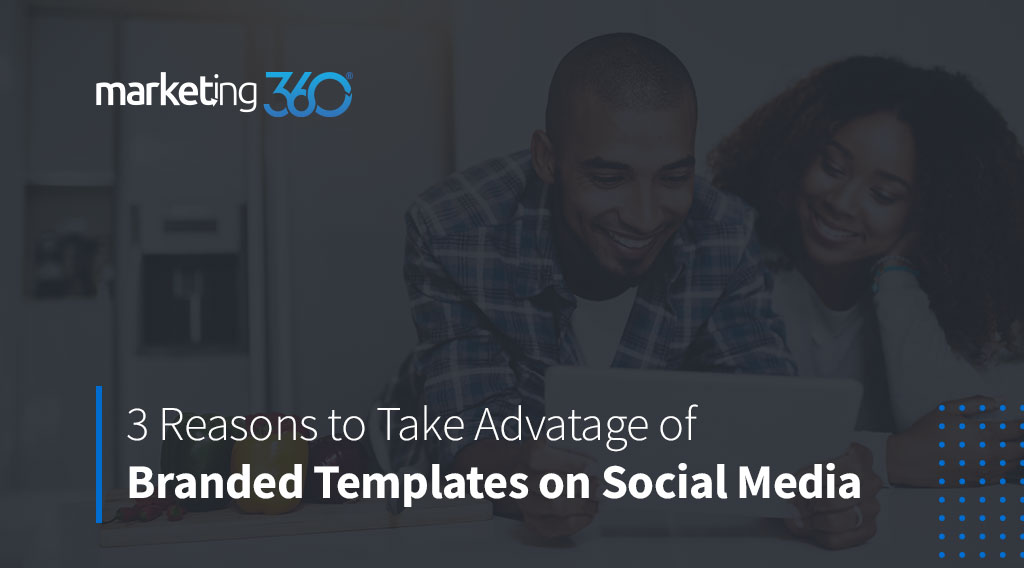 marketing 360®

3 Reasons to Take Advatage of
Branded Templates on Social Media